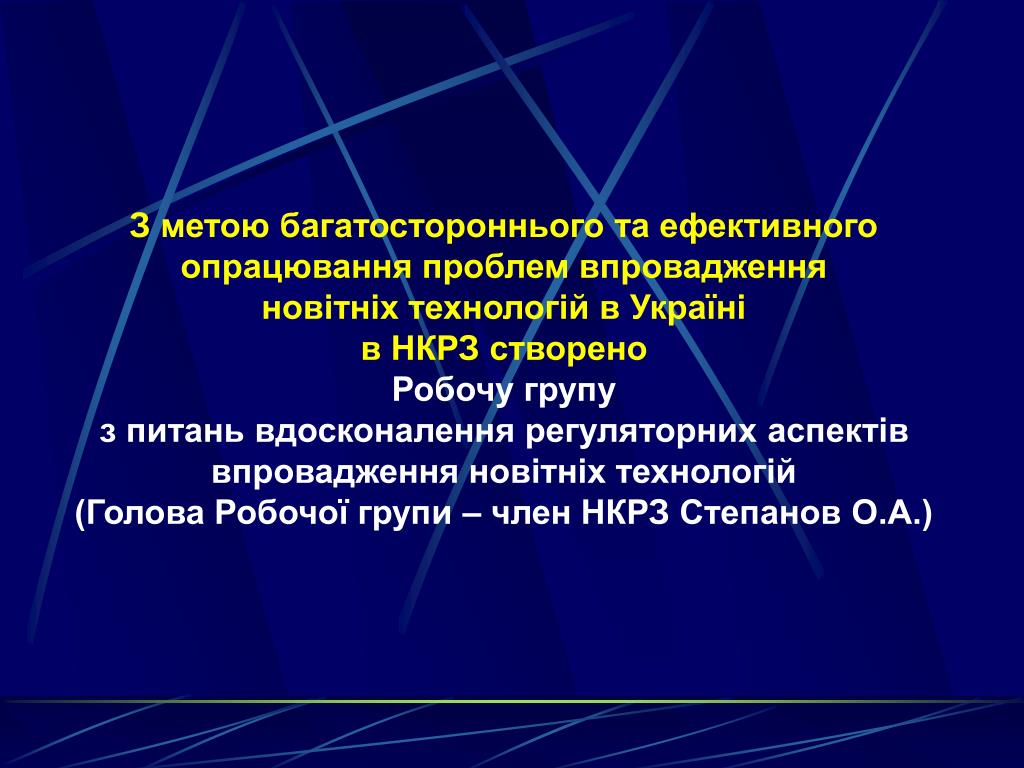 З метою багатостороннього та ефективного опрацювання проблем впровадження новітніх технологій в Україні в НКРЗ створено
Робочу групу
з питань вдосконалення регуляторних аспектів впровадження новітніх технологій
(Голова Робочої групи – член НКРЗ Степанов О.А.)